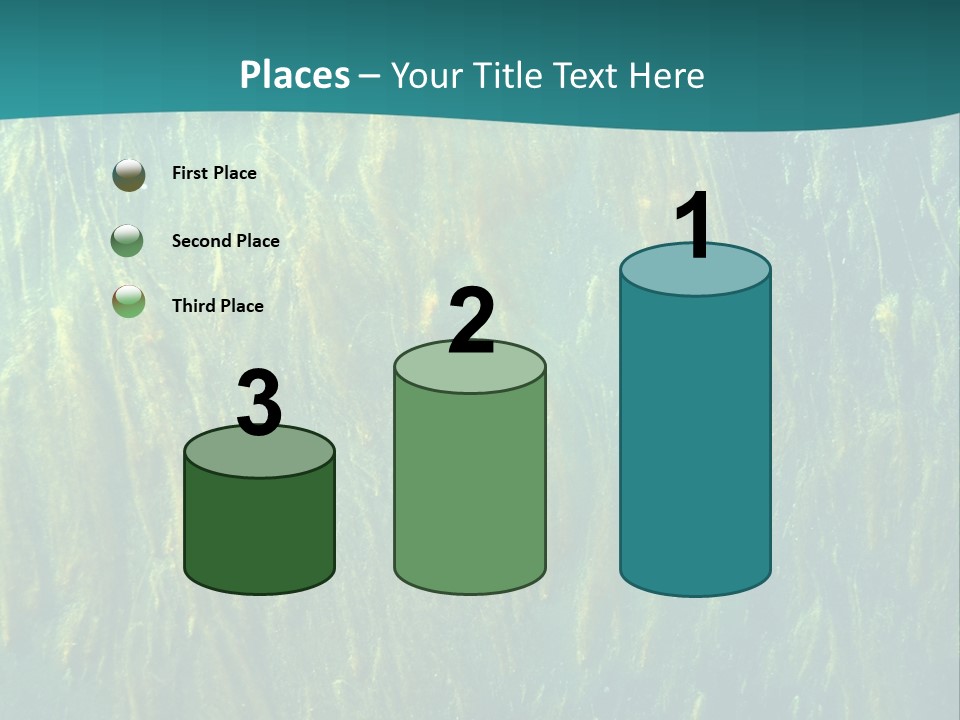 Places – Your Title Text Here

First Place

Second Place

Third Place

3

2

1